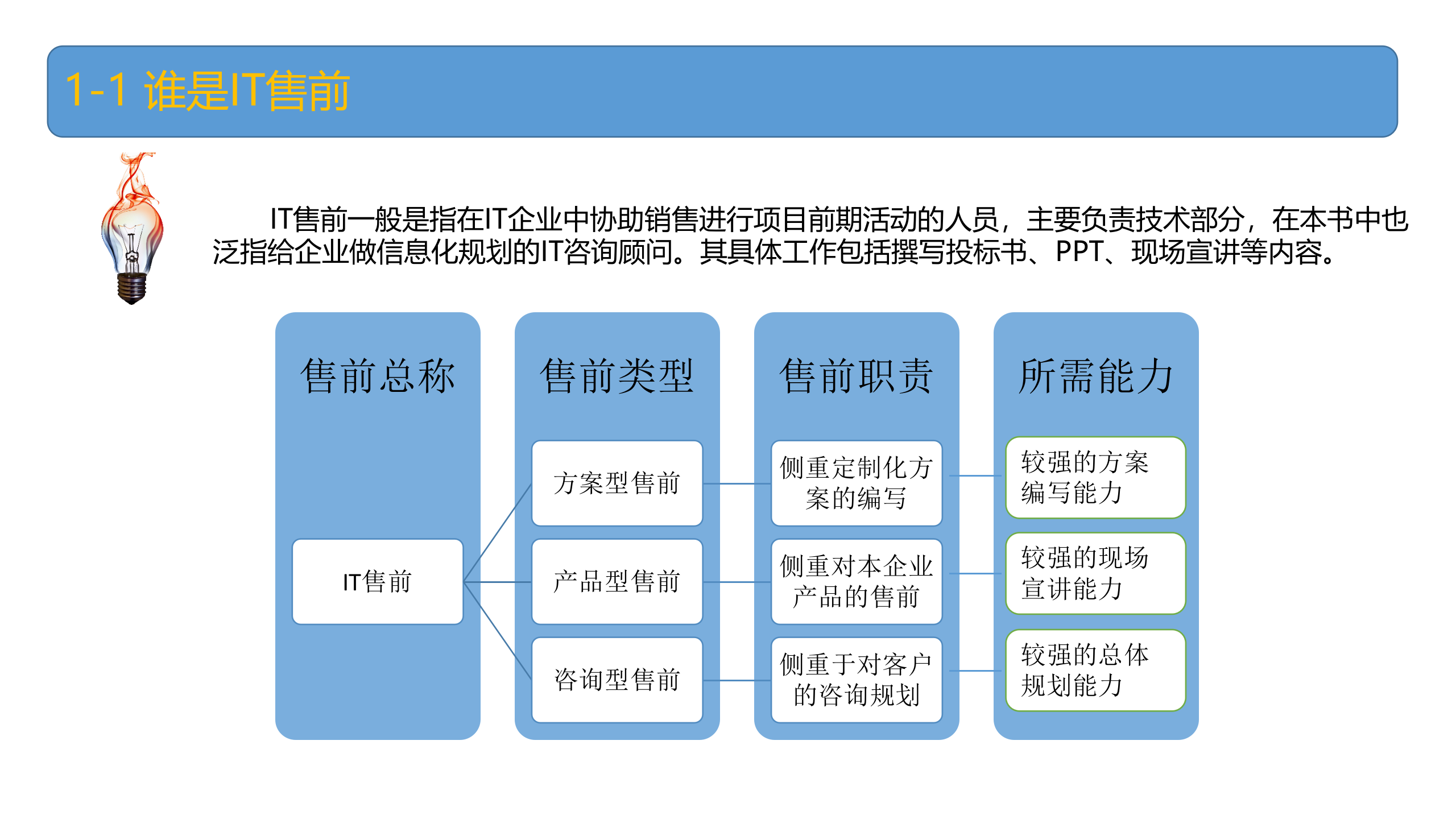 1-1 谁是IT售前

IT售前一般是指在IT企业中协助销售进行项目前期活动的人员，主要负责技术部分，在本书中也泛指给企业做信息化规划的IT咨询顾问。其具体工作包括撰写投标书、PPT、现场宣讲等内容。

售前总称

IT售前

售前类型

方案型售前

产品型售前

咨询型售前

售前职责

侧重定制化方案的编写

侧重对本企业产品的售前

侧重于对客户的咨询规划

所需能力

较强的方案编写能力

较强的现场宣讲能力

较强的总体规划能力